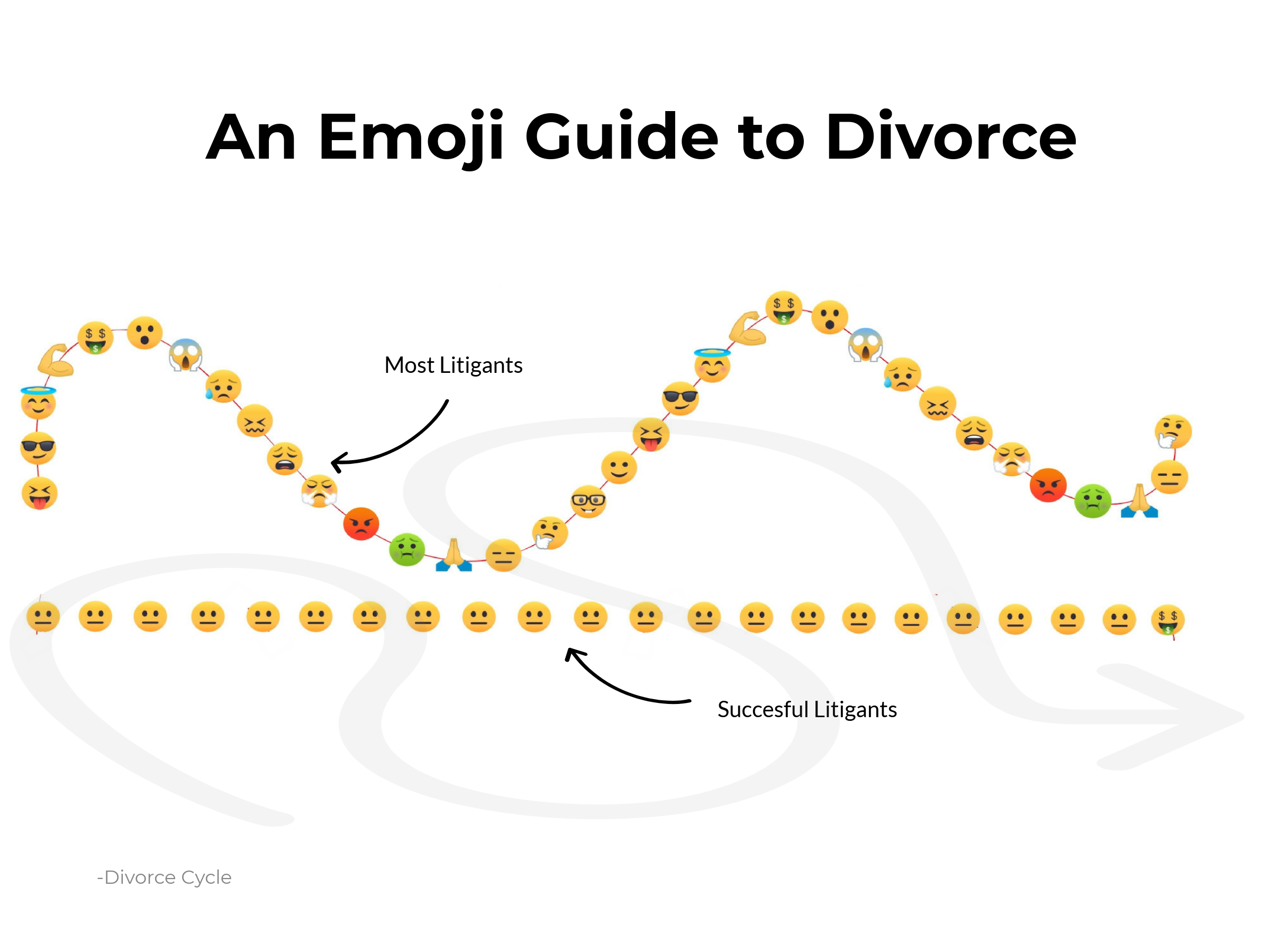 An Emoji Guide to Divorce

Most Litigants

Succesful Litigants

-Divorce Cycle